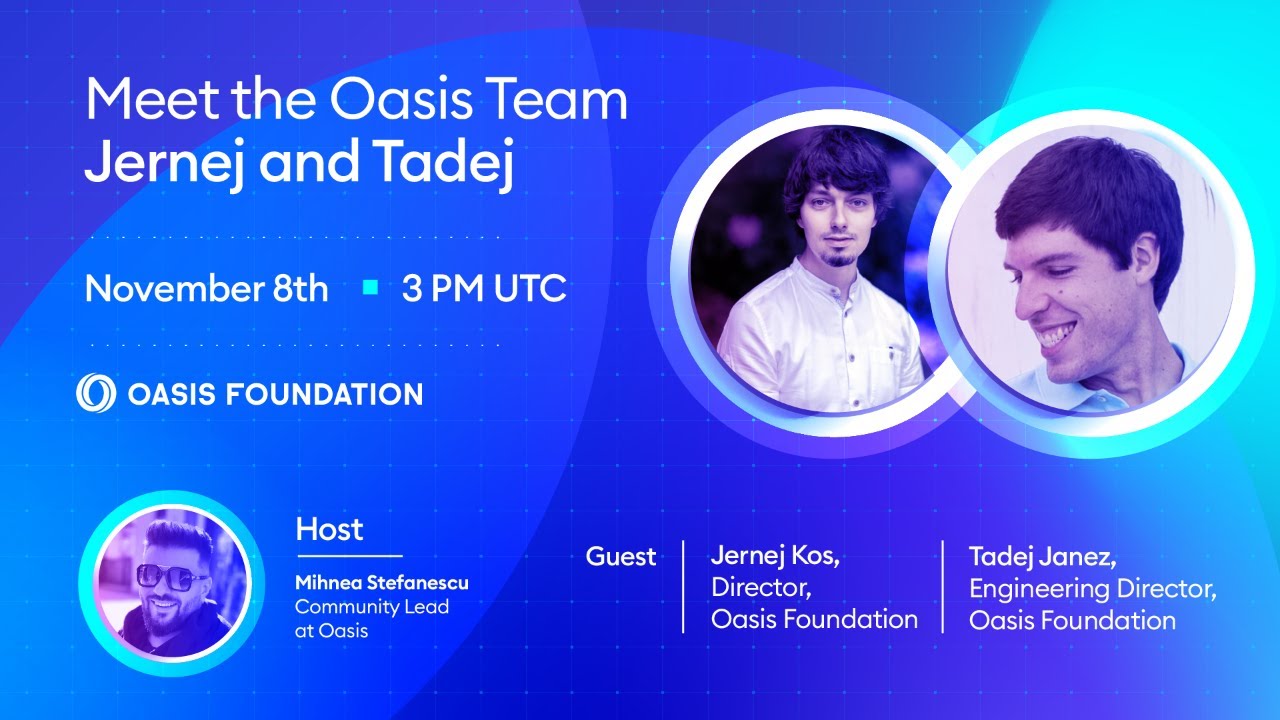 Meet the Oasis Team
Jernej and Tadej

November 8th ▪ 3 PM UTC

OASIS FOUNDATION

Host

Mihnea Stefanescu
Community Lead at Oasis

Guest

Jernej Kos,
Director,
Oasis Foundation

Tadej Janez,
Engineering Director,
Oasis Foundation